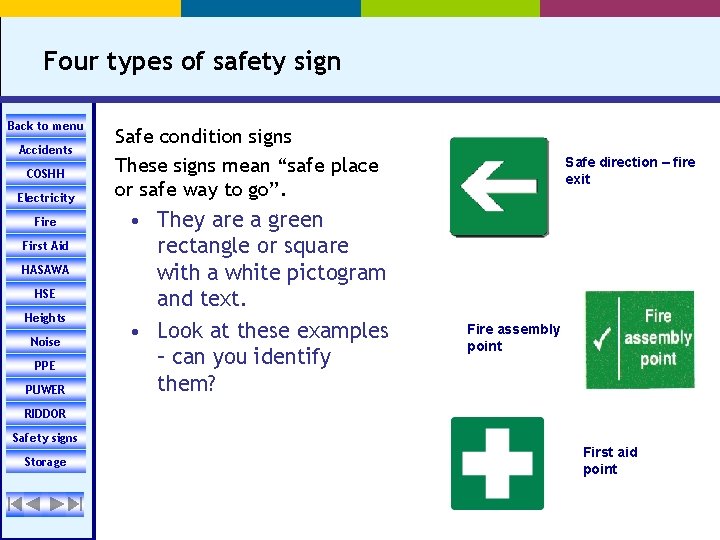 Four types of safety sign

Back to menu
Accidents
COSHH
Electricity
Fire
First Aid
HASAWA
HSE
Heights
Noise
PPE
PUWER
RIDDOR
Safety signs
Storage

Safe condition signs

These signs mean “safe place or safe way to go”.

• They are a green rectangle or square with a white pictogram and text.
• Look at these examples – can you identify them?

Safe direction – fire exit

Fire assembly point

Fire assembly point

First aid point